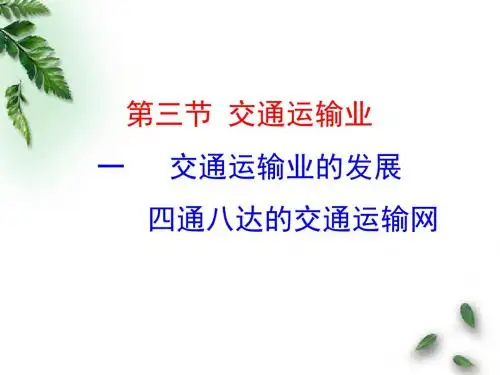 第三节 交通运输业

一 交通运输业的发展

四通八达的交通运输网